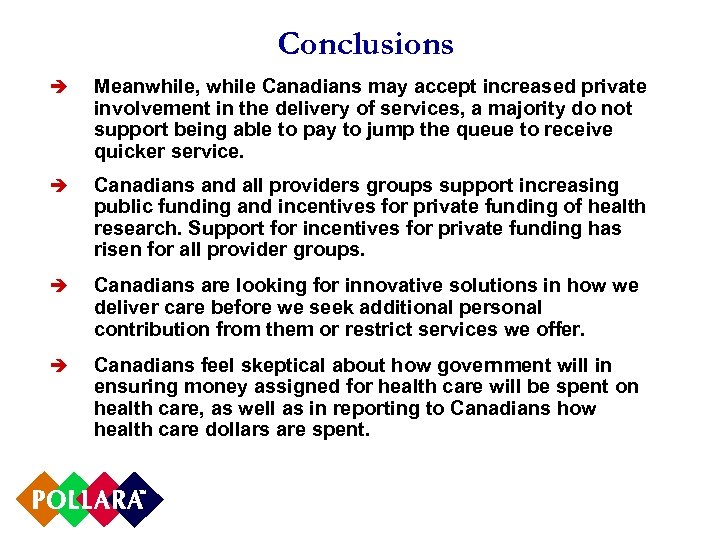 Conclusions

➔ Meanwhile, while Canadians may accept increased private involvement in the delivery of services, a majority do not support being able to pay to jump the queue to receive quicker service.

➔ Canadians and all providers groups support increasing public funding and incentives for private funding of health research. Support for incentives for private funding has risen for all provider groups.

➔ Canadians are looking for innovative solutions in how we deliver care before we seek additional personal contribution from them or restrict services we offer.

➔ Canadians feel skeptical about how government will in ensuring money assigned for health care will be spent on health care, as well as in reporting to Canadians how health care dollars are spent.

POLLARA™